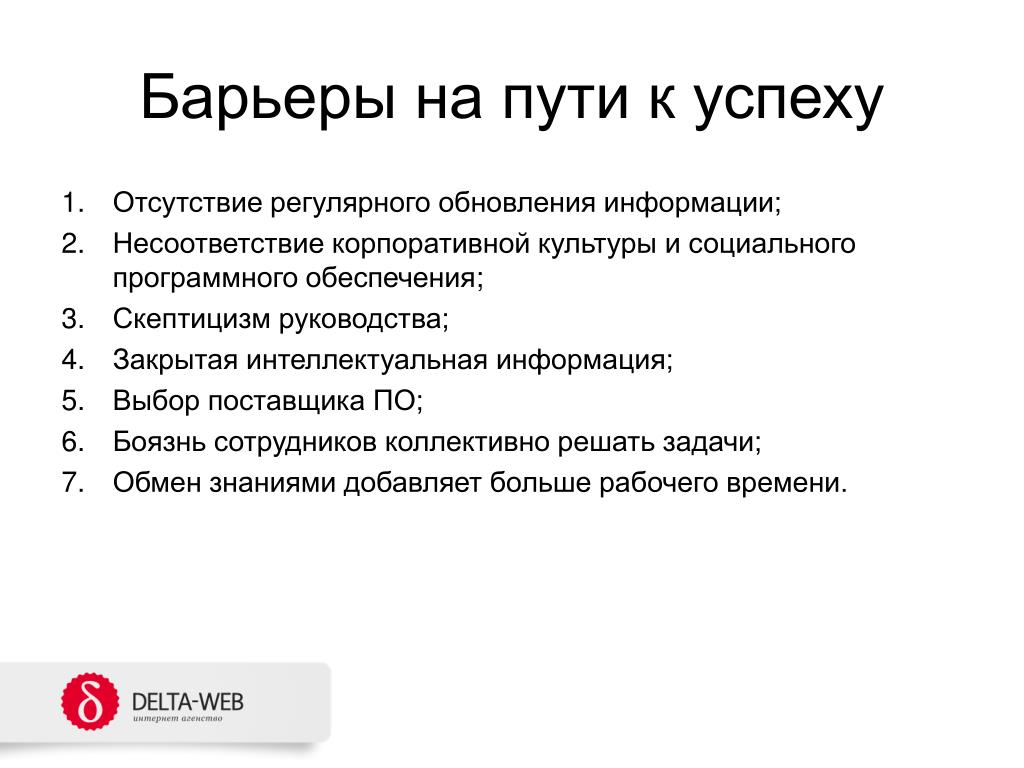 Барьеры на пути к успеху

1. Отсутствие регулярного обновления информации;
2. Несоответствие корпоративной культуры и социального программного обеспечения;
3. Скептицизм руководства;
4. Закрытая интеллектуальная информация;
5. Выбор поставщика ПО;
6. Боязнь сотрудников коллективно решать задачи;
7. Обмен знаниями добавляет больше рабочего времени.

δ DELTA-WEB
интернет агенство